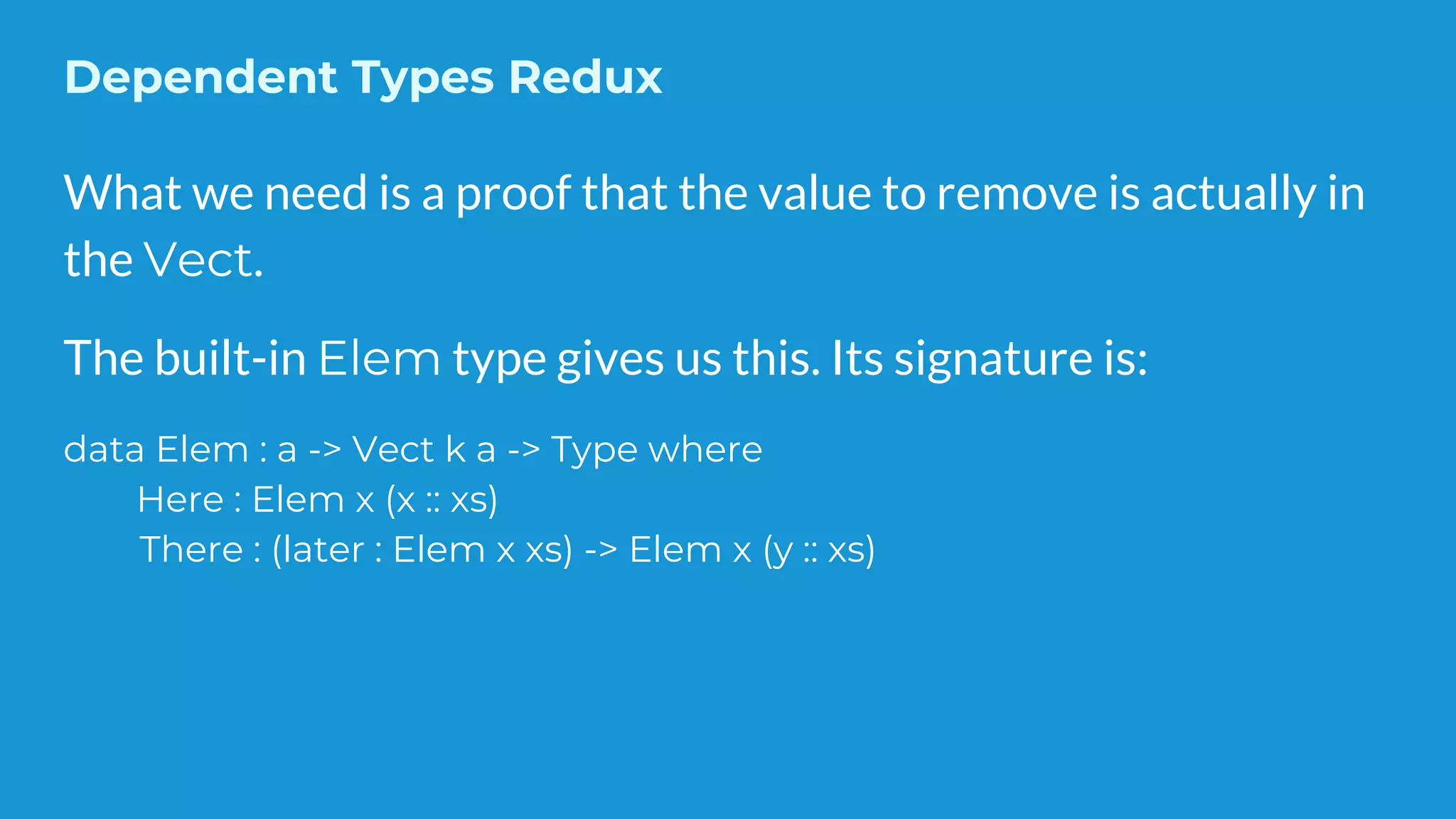 Dependent Types Redux

What we need is a proof that the value to remove is actually in the Vect.

The built-in Elem type gives us this. Its signature is:

data Elem : a -> Vect k a -> Type where
 Here : Elem x (x :: xs)
 There : (later : Elem x xs) -> Elem x (y :: xs)